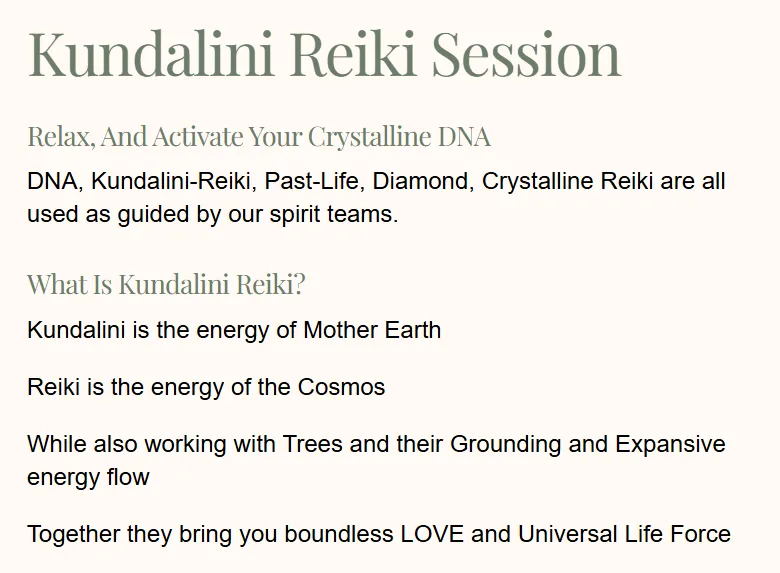 Kundalini Reiki Session

Relax, And Activate Your Crystalline DNA

DNA, Kundalini-Reiki, Past-Life, Diamond, Crystalline Reiki are all used as guided by our spirit teams.

What Is Kundalini Reiki?

Kundalini is the energy of Mother Earth

Reiki is the energy of the Cosmos

While also working with Trees and their Grounding and Expansive energy flow

Together they bring you boundless LOVE and Universal Life Force